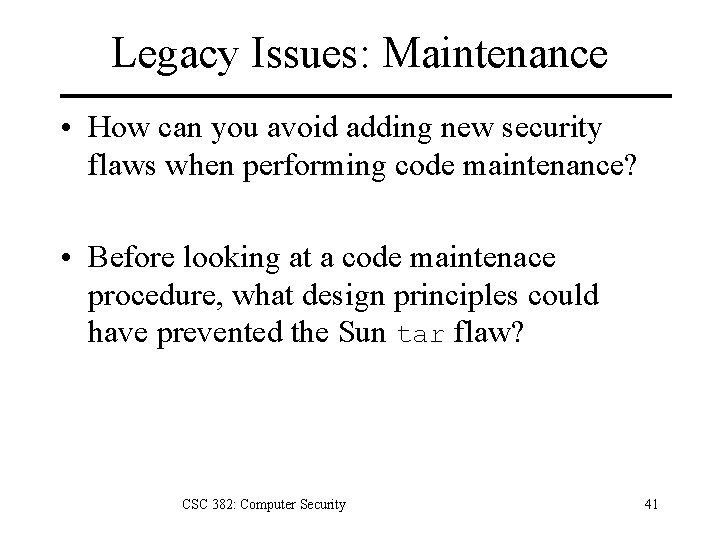 Legacy Issues: Maintenance

• How can you avoid adding new security flaws when performing code maintenance?

• Before looking at a code maintenace procedure, what design principles could have prevented the Sun tar flaw?

CSC 382: Computer Security

41